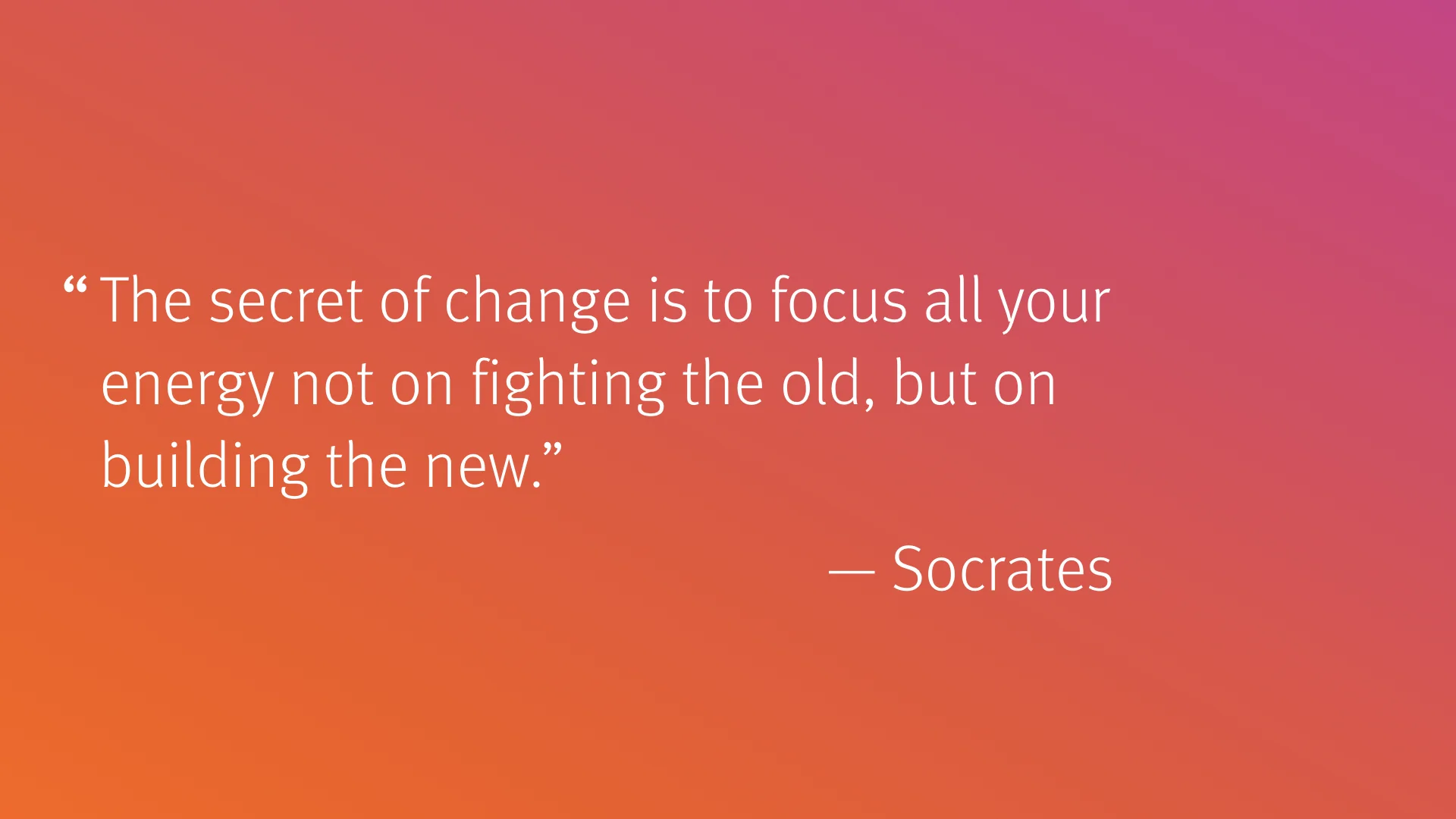 “The secret of change is to focus all your energy not on fighting the old, but on building the new.”

— Socrates